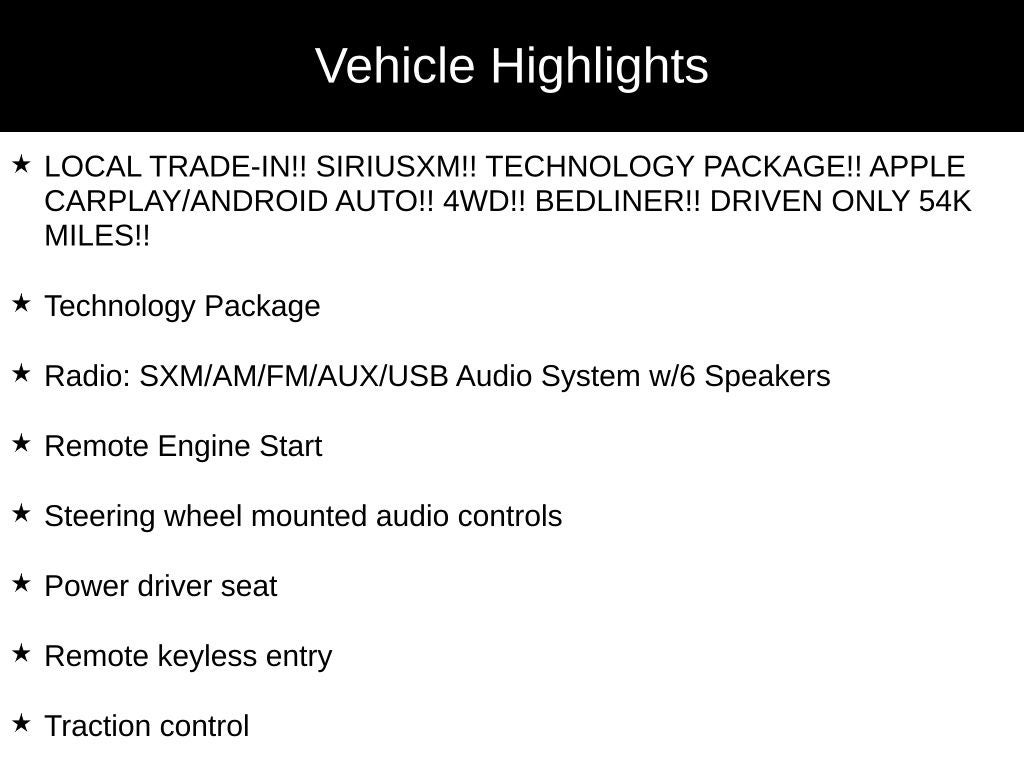 Vehicle Highlights

★ LOCAL TRADE-IN!! SIRIUSXM!! TECHNOLOGY PACKAGE!! APPLE CARPLAY/ANDROID AUTO!! 4WD!! BEDLINER!! DRIVEN ONLY 54K MILES!!

★ Technology Package

★ Radio: SXM/AM/FM/AUX/USB Audio System w/6 Speakers

★ Remote Engine Start

★ Steering wheel mounted audio controls

★ Power driver seat

★ Remote keyless entry

★ Traction control